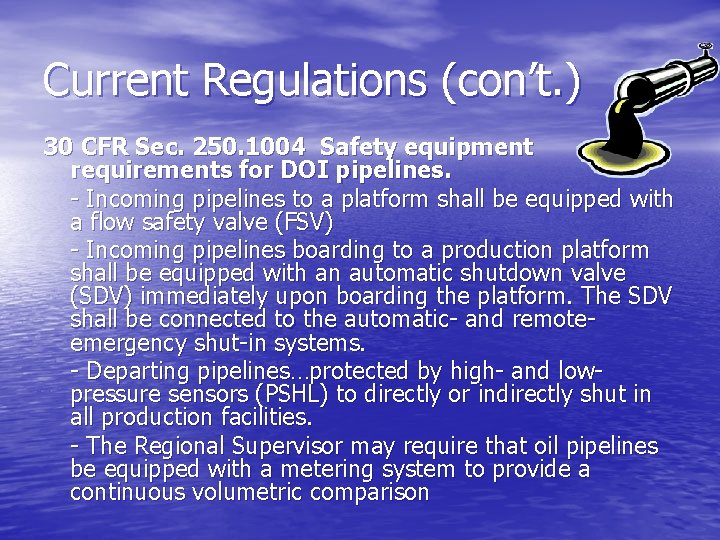 Current Regulations (con't.)

30 CFR Sec. 250.1004 Safety equipment requirements for DOI pipelines.

- Incoming pipelines to a platform shall be equipped with a flow safety valve (FSV)

- Incoming pipelines boarding to a production platform shall be equipped with an automatic shutdown valve (SDV) immediately upon boarding the platform. The SDV shall be connected to the automatic- and remote-emergency shut-in systems.

- Departing pipelines…protected by high- and low-pressure sensors (PSHL) to directly or indirectly shut in all production facilities.

- The Regional Supervisor may require that oil pipelines be equipped with a metering system to provide a continuous volumetric comparison